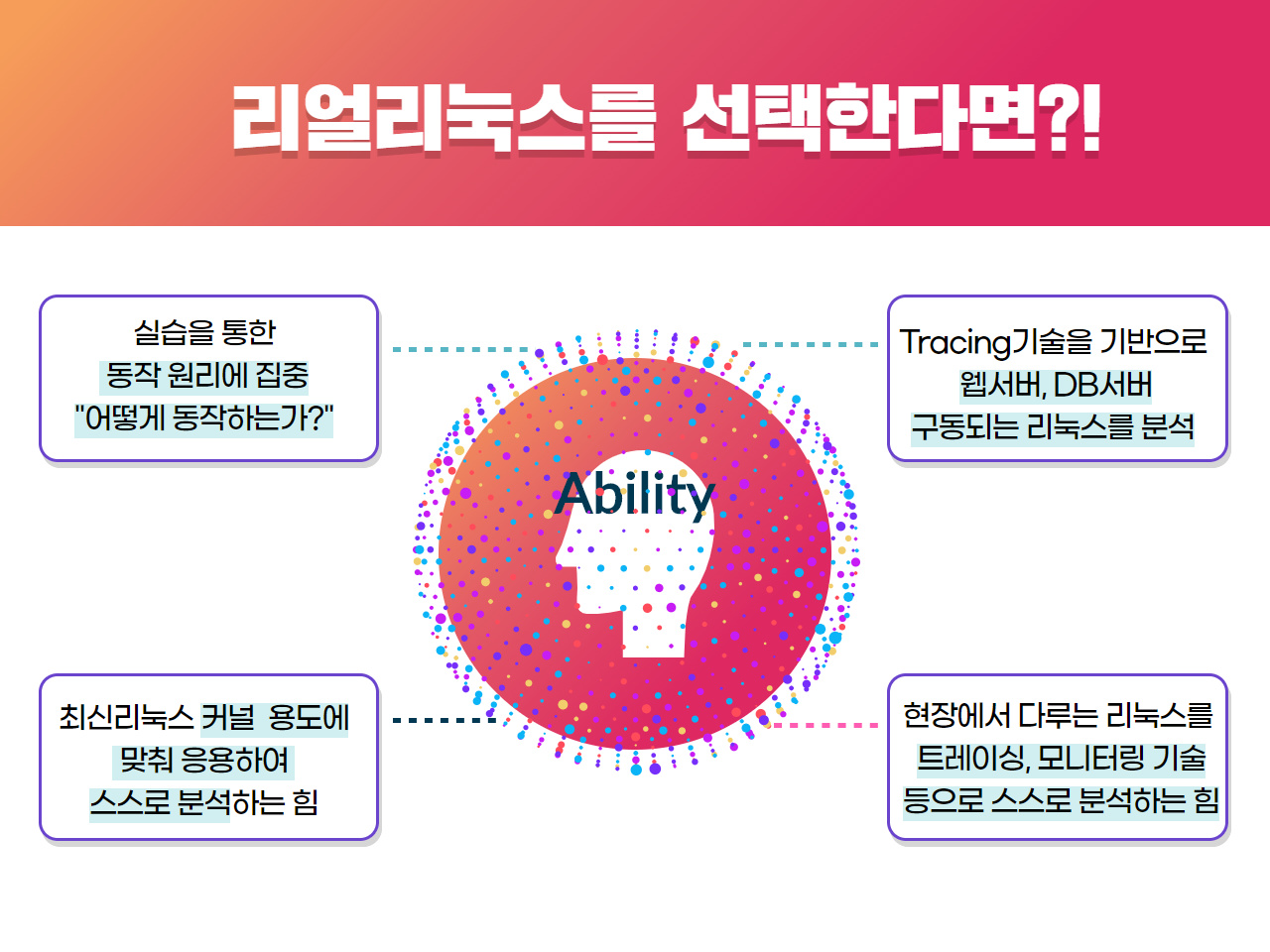 리얼리눅스를 선택한다면?!

실습을 통한
동작 원리에 집중
"어떻게 동작하는가?"

Tracing기술을 기반으로
웹서버, DB서버
구동되는 리눅스를 분석

Ability

최신리눅스 커널 용도에
맞춰 응용하여
스스로 분석하는 힘

현장에서 다루는 리눅스를
트레이싱, 모니터링 기술
등으로 스스로 분석하는 힘